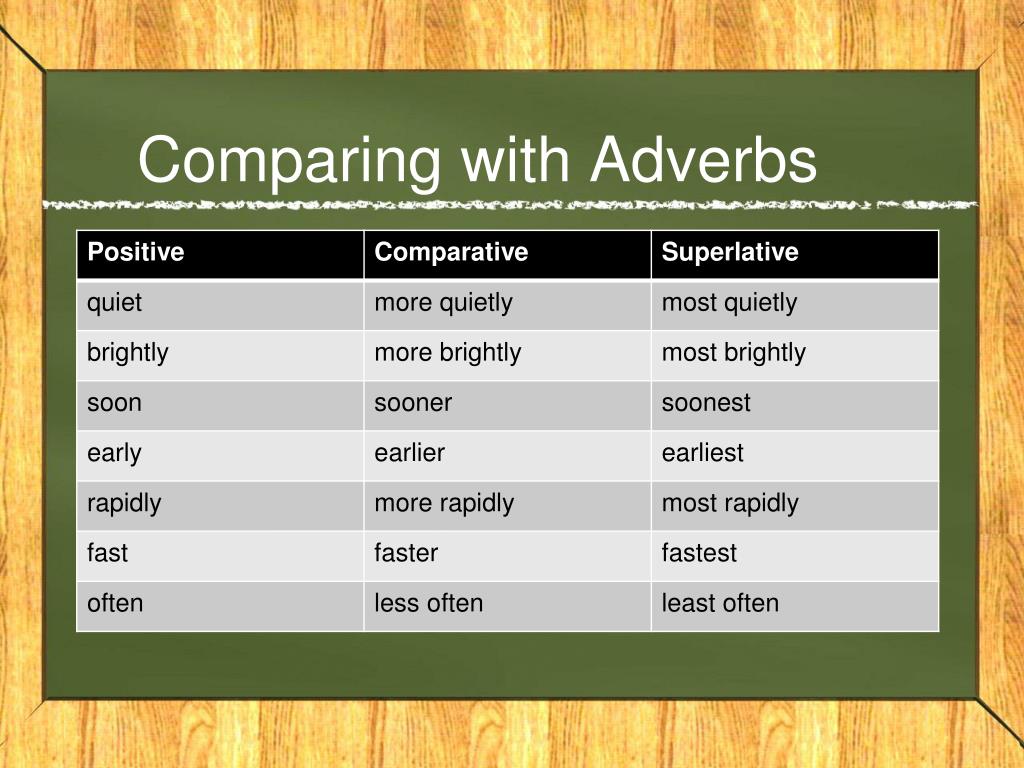 Comparing with Adverbs

| Positive | Comparative | Superlative |
|---|---|---|
| quiet | more quietly | most quietly |
| brightly | more brightly | most brightly |
| soon | sooner | soonest |
| early | earlier | earliest |
| rapidly | more rapidly | most rapidly |
| fast | faster | fastest |
| often | less often | least often |